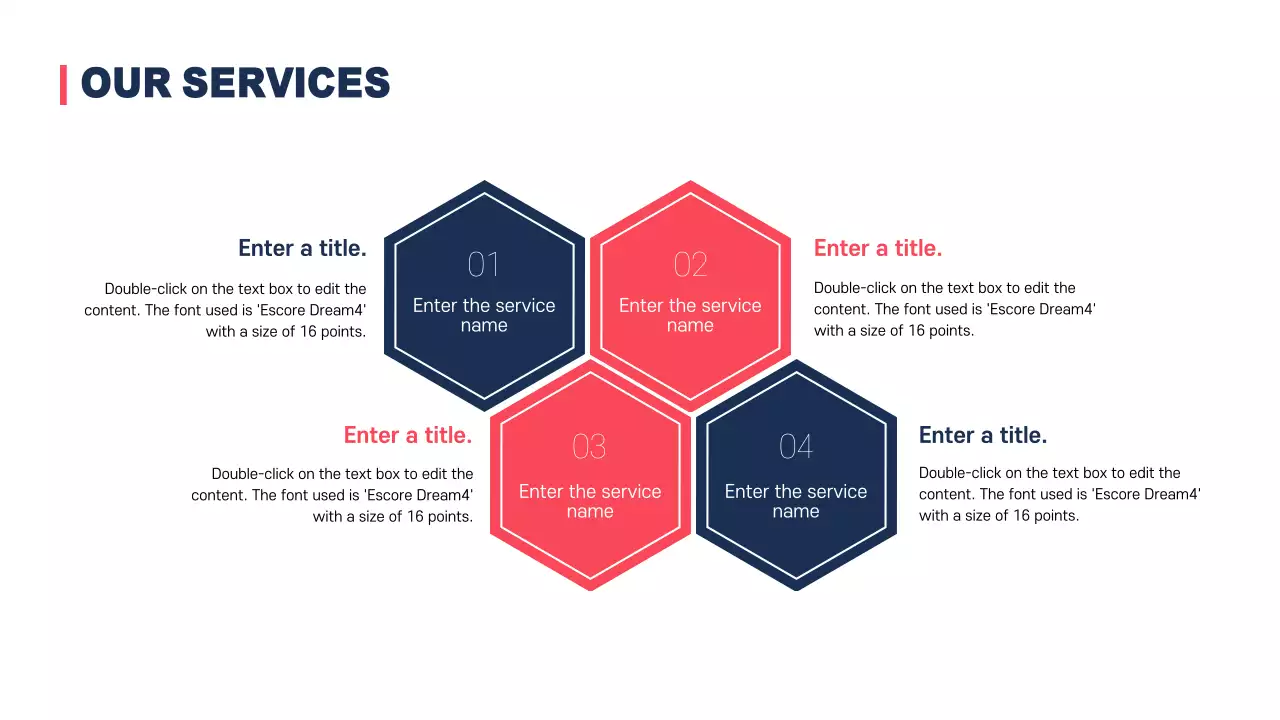 OUR SERVICES

Enter a title.

Double-click on the text box to edit the content. The font used is 'Escore Dream4' with a size of 16 points.

01
Enter the service name

02
Enter the service name

Enter a title.

Double-click on the text box to edit the content. The font used is 'Escore Dream4' with a size of 16 points.

Enter a title.

Double-click on the text box to edit the content. The font used is 'Escore Dream4' with a size of 16 points.

03
Enter the service name

04
Enter the service name

Enter a title.

Double-click on the text box to edit the content. The font used is 'Escore Dream4' with a size of 16 points.